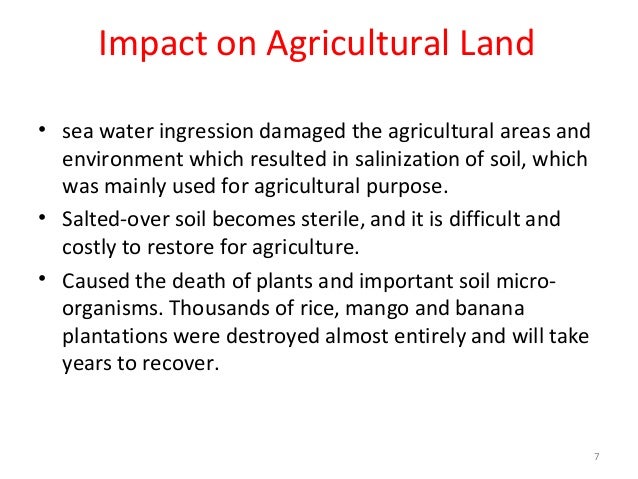 Impact on Agricultural Land

• sea water ingression damaged the agricultural areas and environment which resulted in salinization of soil, which was mainly used for agricultural purpose.

• Salted-over soil becomes sterile, and it is difficult and costly to restore for agriculture.

• Caused the death of plants and important soil micro-organisms. Thousands of rice, mango and banana plantations were destroyed almost entirely and will take years to recover.

7